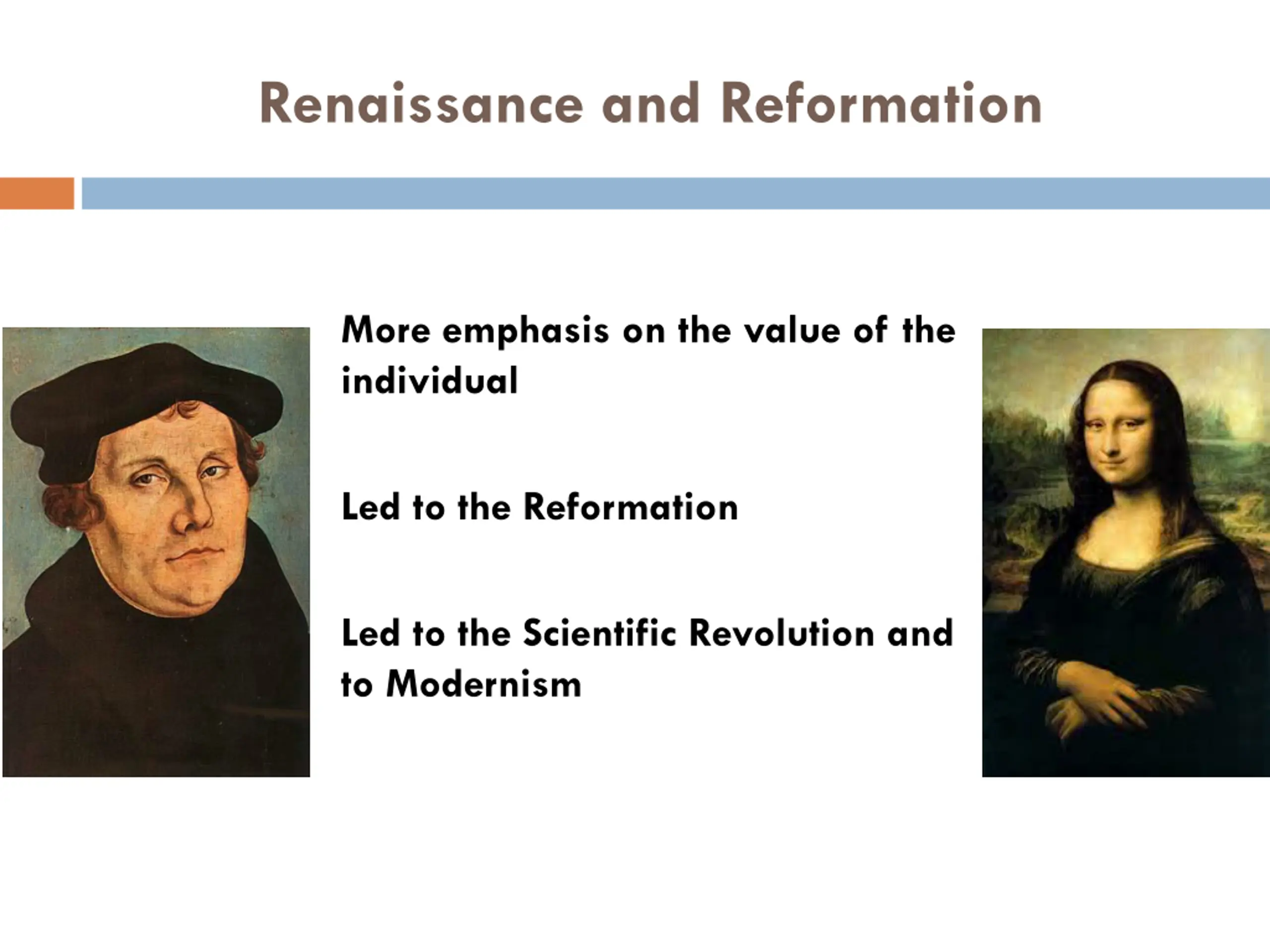 Renaissance and Reformation

More emphasis on the value of the individual

Led to the Reformation

Led to the Scientific Revolution and to Modernism